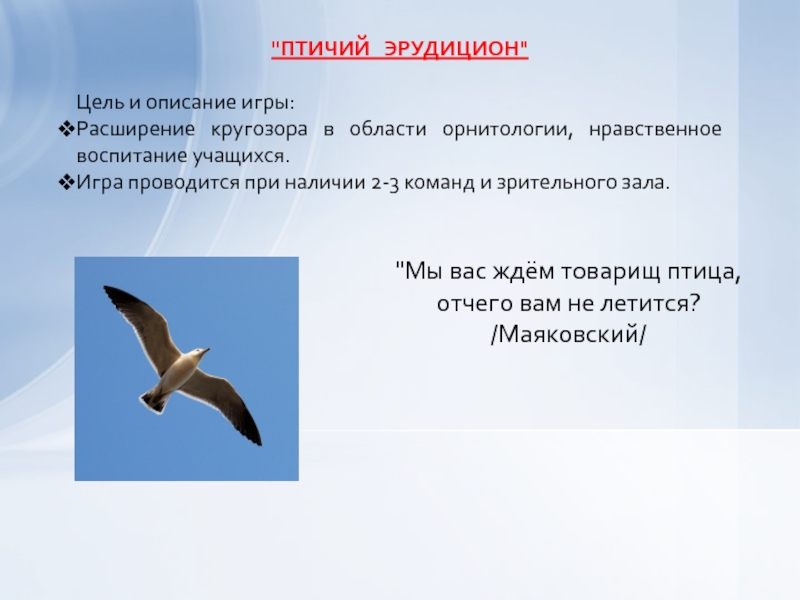 "ПТИЧИЙ ЭРУДИЦИОН"

Цель и описание игры:

❖Расширение кругозора в области орнитологии, нравственное воспитание учащихся.

❖Игра проводится при наличии 2-3 команд и зрительного зала.

"Мы вас ждём товарищ птица, отчего вам не летится? /Маяковский/